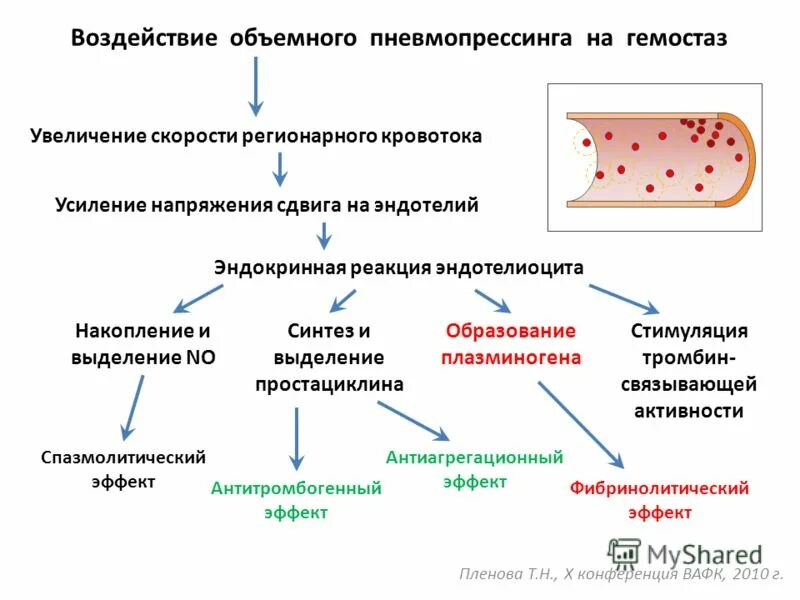 Воздействие объемного пневмопрессинга на гемостаз

Увеличение скорости регионарного кровотока

Усиление напряжения сдвига на эндотелий

Эндокринная реакция эндотелиоцита

Накопление и выделение NO

Синтез и выделение простациклина

Образование плазминогена

Стимуляция тромбин-связывающей активности

Спазмолитический эффект

Антитромбогенный эффект

Антиагрегационный эффект

Фибринолитический эффект

MyShared

Пленова Т.Н., X конференция ВАФК, 2010 г.